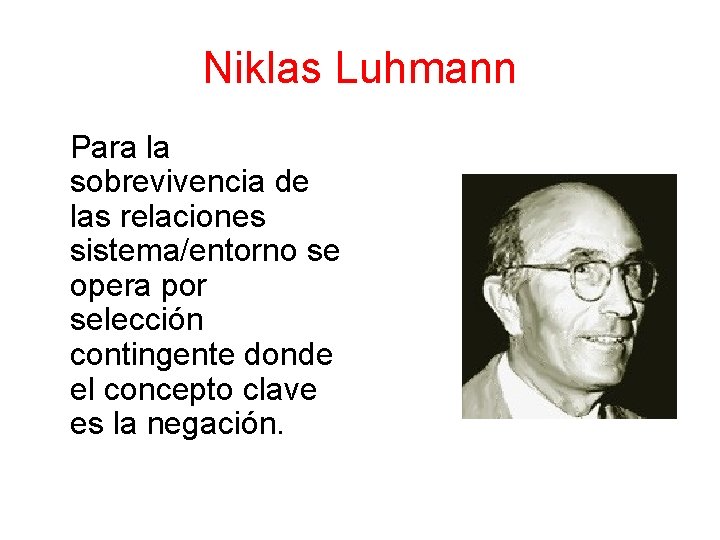 Niklas Luhmann

Para la sobrevivencia de las relaciones sistema/entorno se opera por selección contingente donde el concepto clave es la negación.